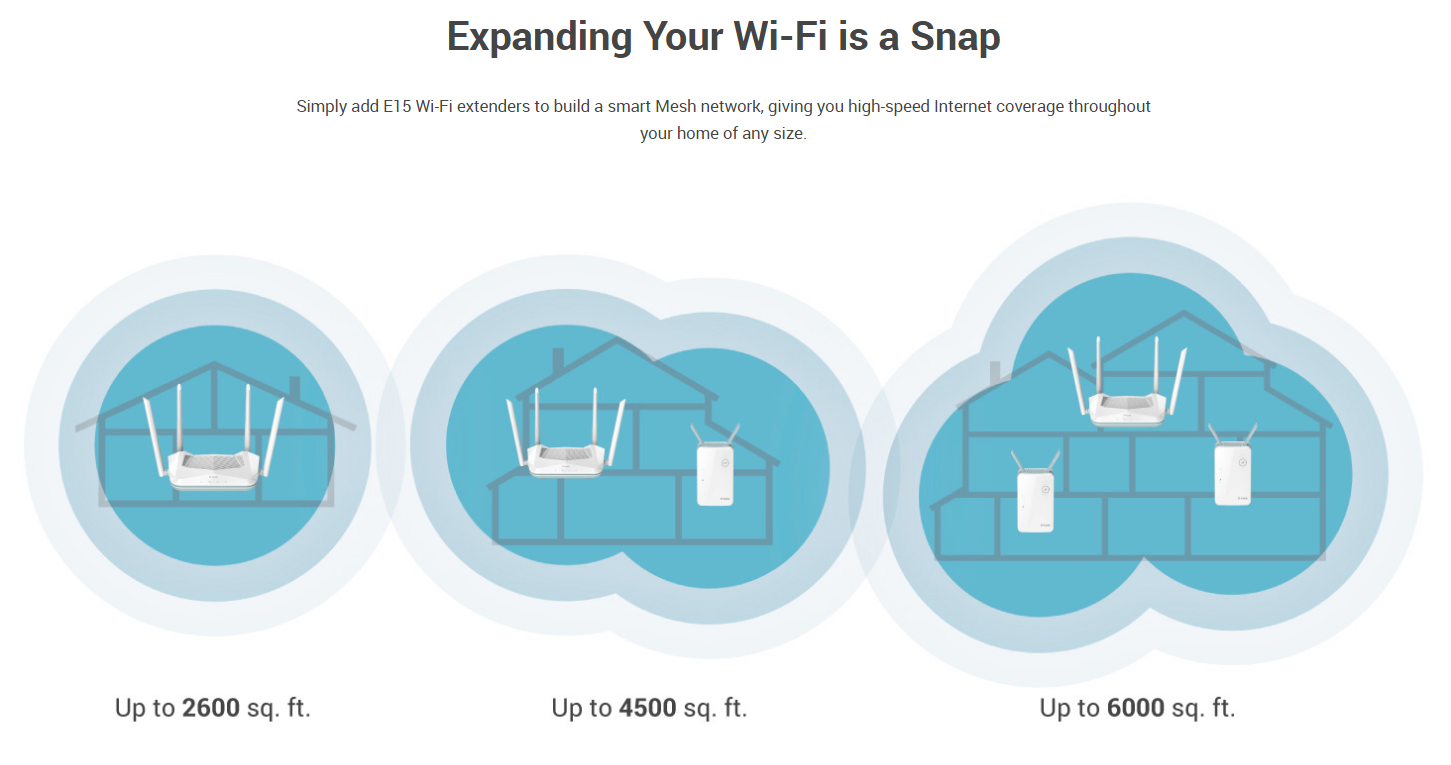 Expanding Your Wi-Fi is a Snap

Simply add E15 Wi-Fi extenders to build a smart Mesh network, giving you high-speed Internet coverage throughout your home of any size.

Up to 2600 sq. ft.

Up to 4500 sq. ft.

Up to 6000 sq. ft.